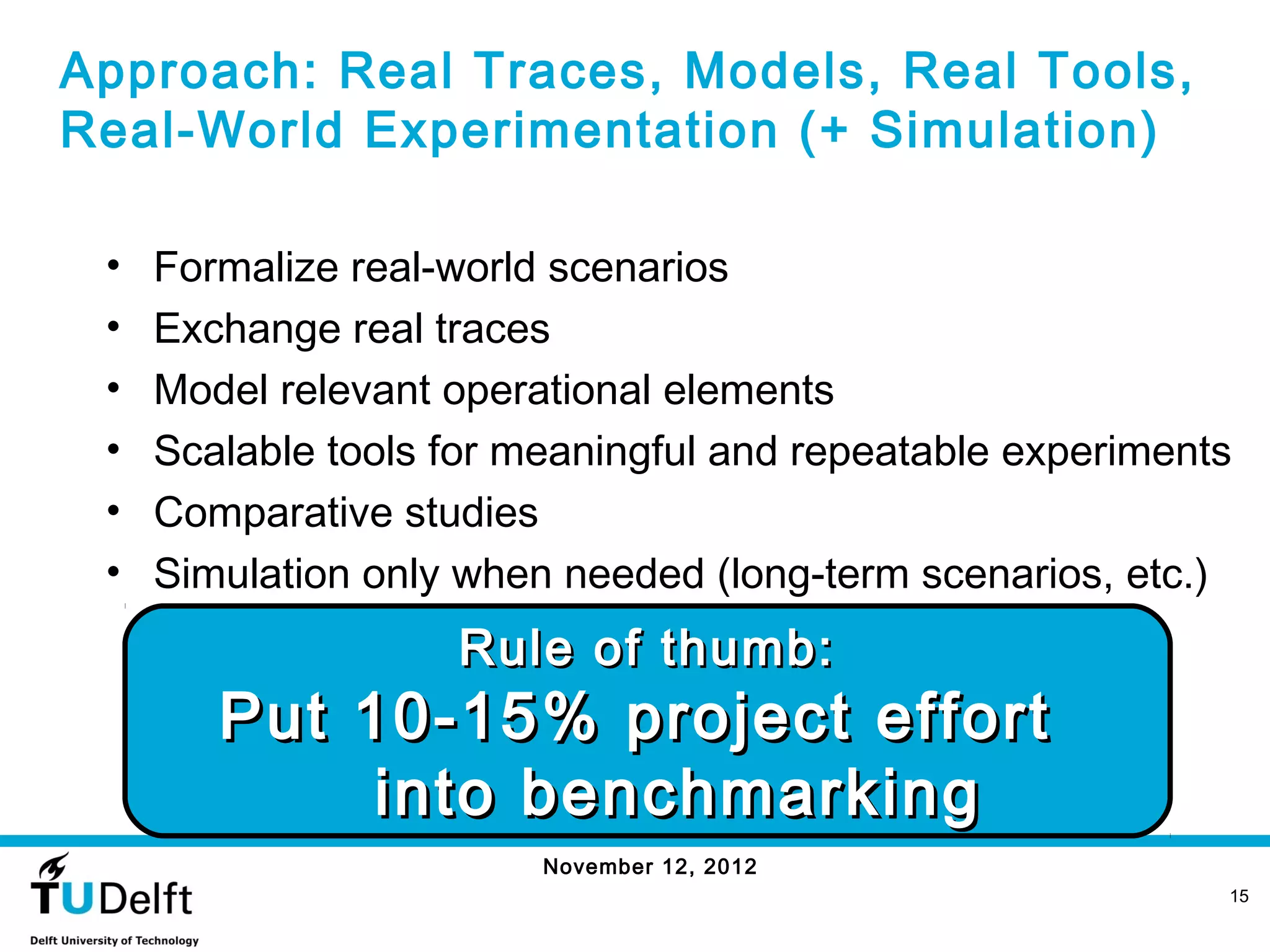 Approach: Real Traces, Models, Real Tools, Real-World Experimentation (+ Simulation)

• Formalize real-world scenarios
• Exchange real traces
• Model relevant operational elements
• Scalable tools for meaningful and repeatable experiments
• Comparative studies
• Simulation only when needed (long-term scenarios, etc.)

Rule of thumb:
Put 10-15% project effort into benchmarking

November 12, 2012

TU Delft
Delft University of Technology

15